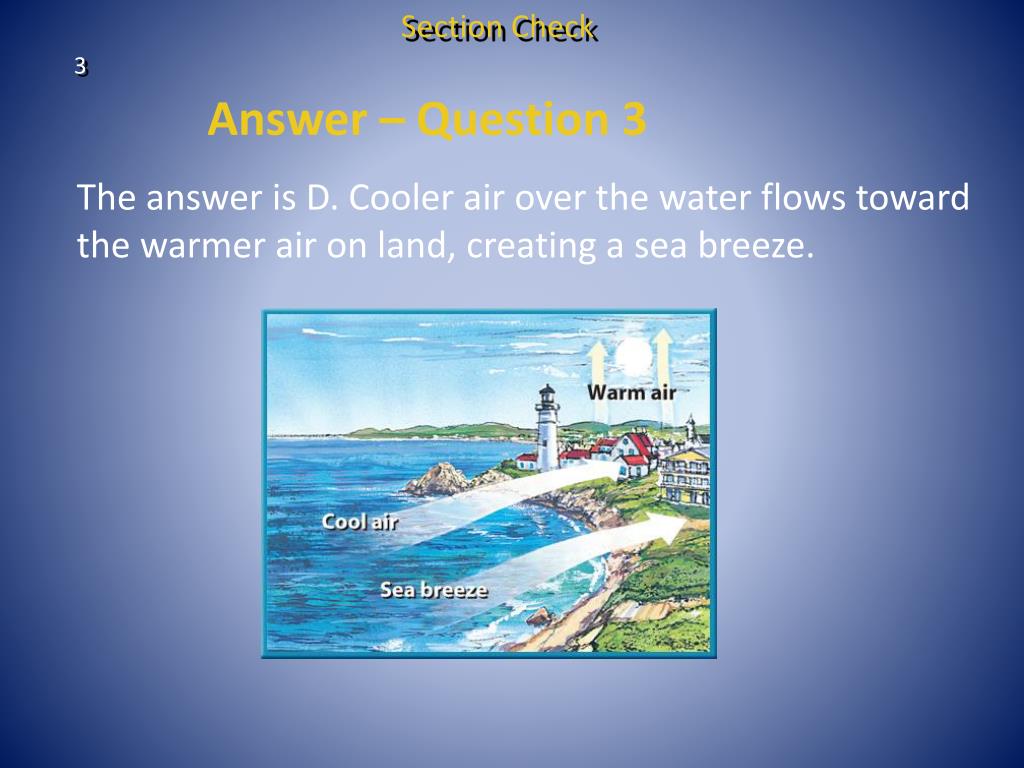 Section Check

3

Answer – Question 3

The answer is D. Cooler air over the water flows toward the warmer air on land, creating a sea breeze.

Warm air

Cool air

Sea breeze